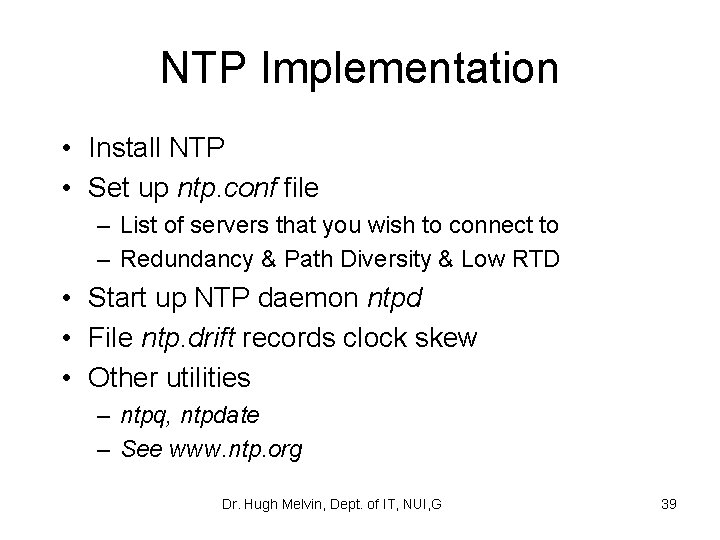 NTP Implementation

• Install NTP
• Set up ntp.conf file
– List of servers that you wish to connect to
– Redundancy & Path Diversity & Low RTD
• Start up NTP daemon ntpd
• File ntp.drift records clock skew
• Other utilities
– ntpq, ntpdate
– See www.ntp.org

Dr. Hugh Melvin, Dept. of IT, NUI,G

39